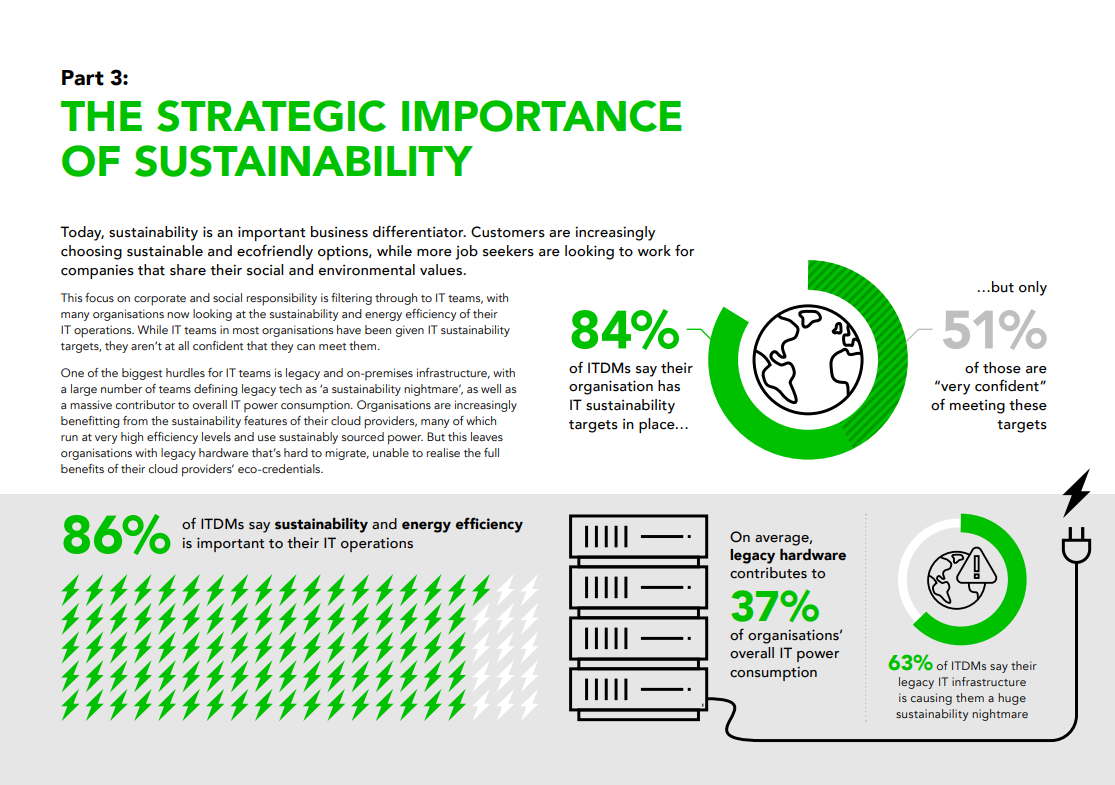 Part 3:

THE STRATEGIC IMPORTANCE OF SUSTAINABILITY

Today, sustainability is an important business differentiator. Customers are increasingly choosing sustainable and ecofriendly options, while more job seekers are looking to work for companies that share their social and environmental values.

This focus on corporate and social responsibility is filtering through to IT teams, with many organisations now looking at the sustainability and energy efficiency of their IT operations. While IT teams in most organisations have been given IT sustainability targets, they aren't at all confident that they can meet them.

One of the biggest hurdles for IT teams is legacy and on-premises infrastructure, with a large number of teams defining legacy tech as 'a sustainability nightmare', as well as a massive contributor to overall IT power consumption. Organisations are increasingly benefitting from the sustainability features of their cloud providers, many of which run at very high efficiency levels and use sustainably sourced power. But this leaves organisations with legacy hardware that's hard to migrate, unable to realise the full benefits of their cloud providers' eco-credentials.

84%
of ITDMs say their organisation has IT sustainability targets in place…

…but only
51%
of those are "very confident" of meeting these targets

86% of ITDMs say sustainability and energy efficiency is important to their IT operations

On average, legacy hardware contributes to
37%
of organisations' overall IT power consumption

63% of ITDMs say their legacy IT infrastructure is causing them a huge sustainability nightmare